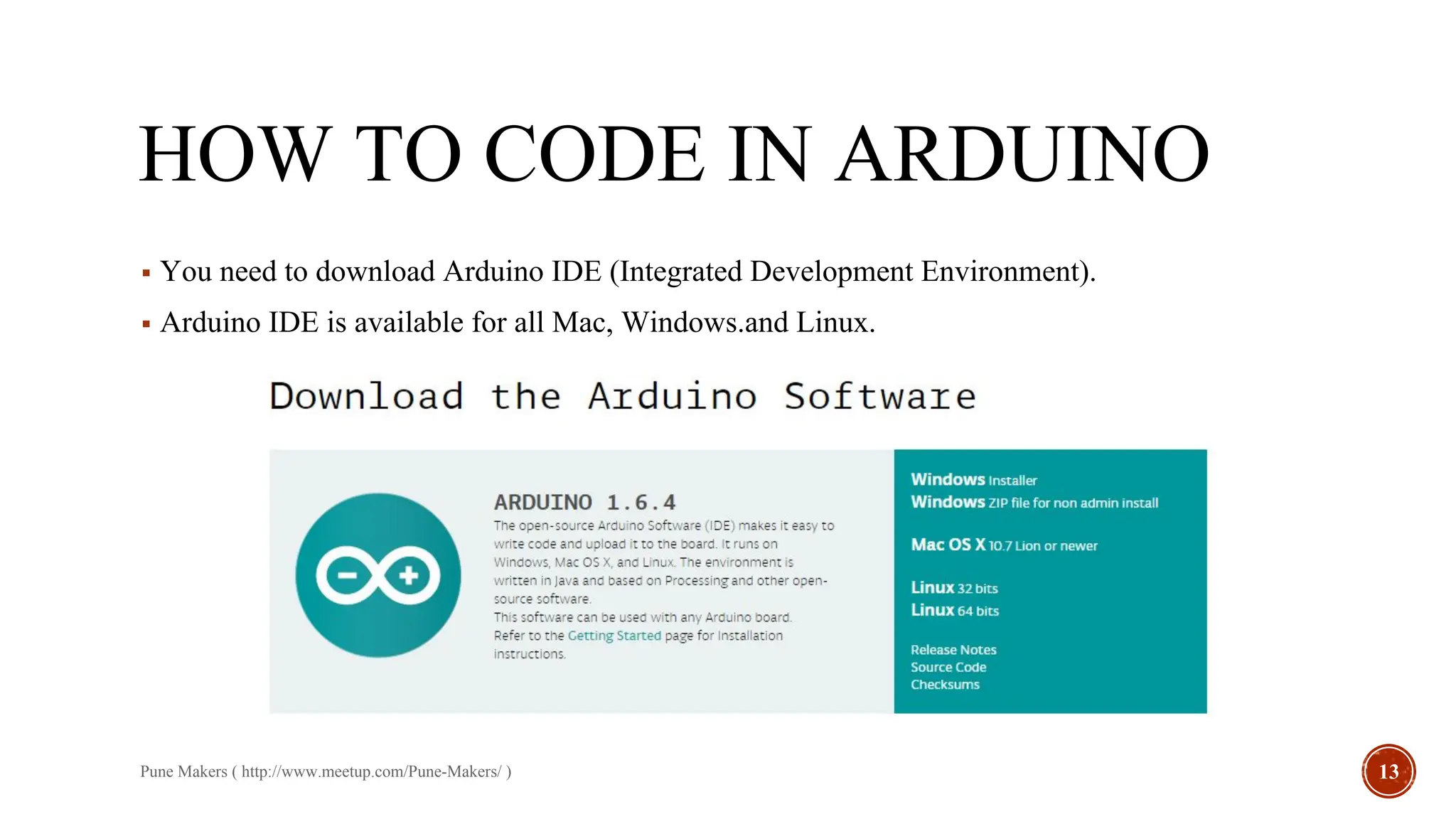 HOW TO CODE IN ARDUINO

▪ You need to download Arduino IDE (Integrated Development Environment).

▪ Arduino IDE is available for all Mac, Windows.and Linux.

Download the Arduino Software

ARDUINO 1.6.4

The open-source Arduino Software (IDE) makes it easy to write code and upload it to the board. It runs on Windows, Mac OS X, and Linux. The environment is written in Java and based on Processing and other open-source software.
This software can be used with any Arduino board.
Refer to the Getting Started page for Installation instructions.

Windows Installer
Windows ZIP file for non admin install

Mac OS X 10.7 Lion or newer

Linux 32 bits
Linux 64 bits

Release Notes
Source Code
Checksums

Pune Makers ( http://www.meetup.com/Pune-Makers/ )

13